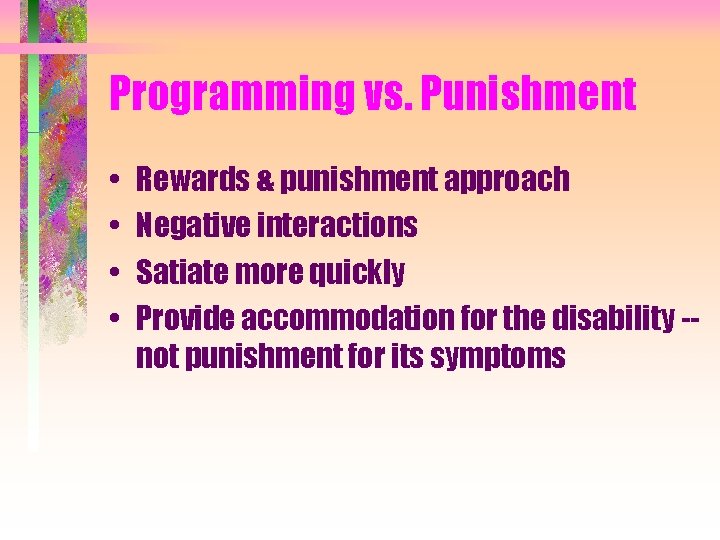 Programming vs. Punishment

• Rewards & punishment approach
• Negative interactions
• Satiate more quickly
• Provide accommodation for the disability -- not punishment for its symptoms